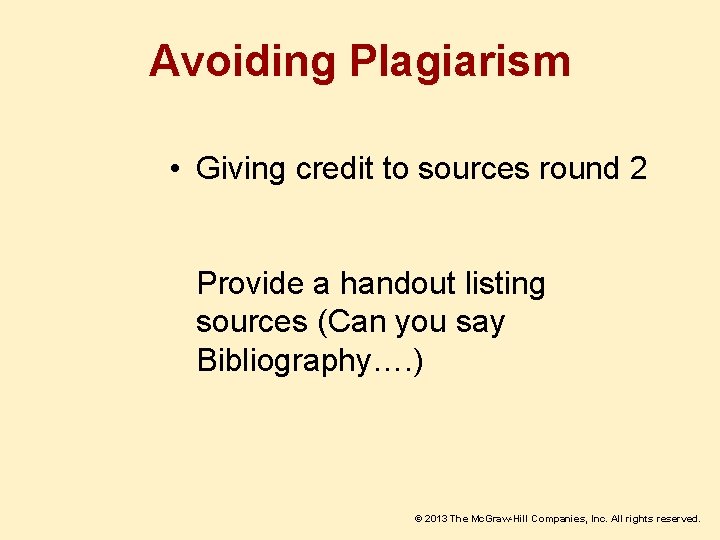 Avoiding Plagiarism

• Giving credit to sources round 2

Provide a handout listing sources (Can you say Bibliography….)

© 2013 The McGraw-Hill Companies, Inc. All rights reserved.